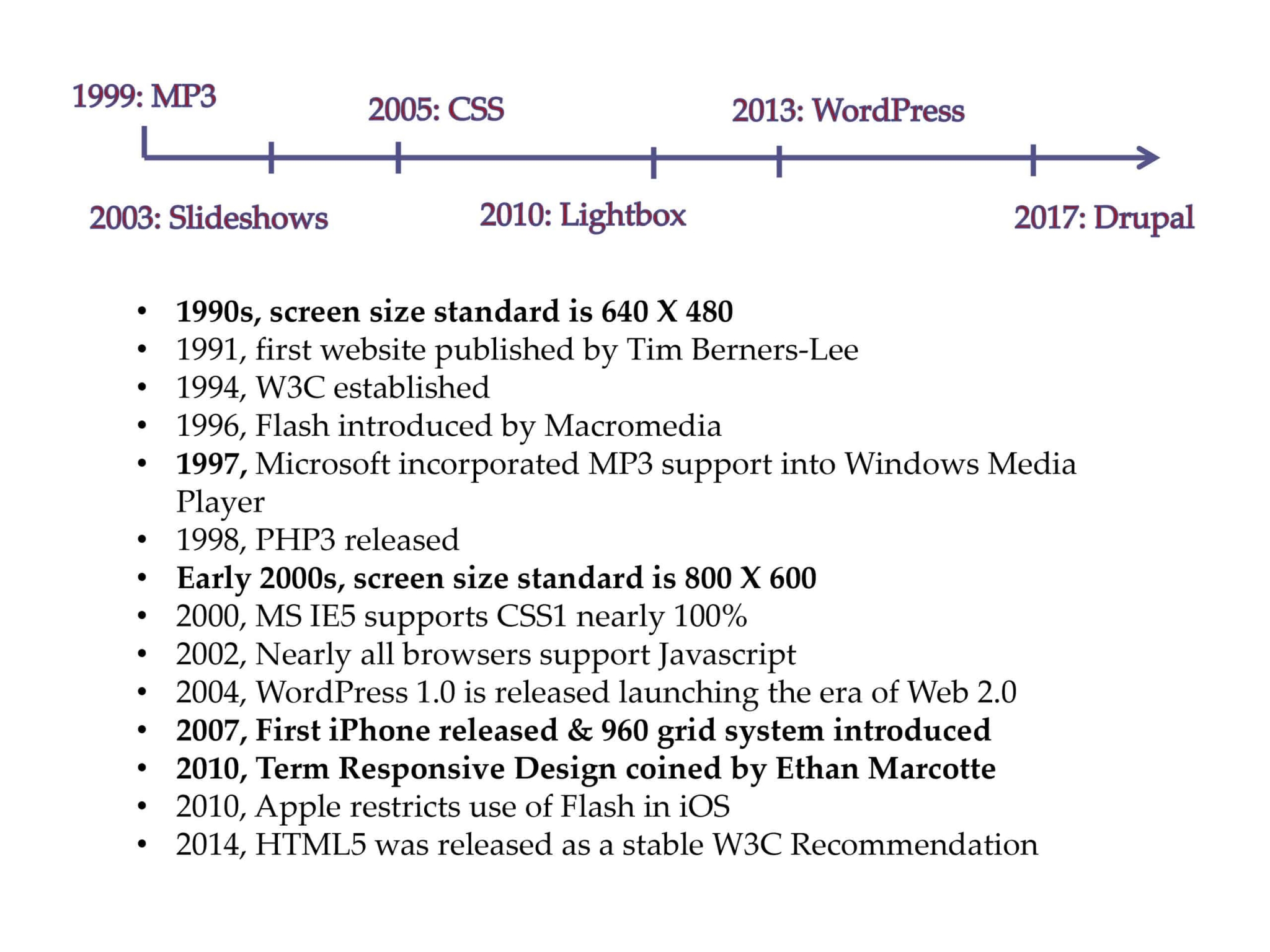 1999: MP3

2005: CSS

2013: WordPress

2003: Slideshows

2010: Lightbox

2017: Drupal

• 1990s, screen size standard is 640 X 480
• 1991, first website published by Tim Berners-Lee
• 1994, W3C established
• 1996, Flash introduced by Macromedia
• 1997, Microsoft incorporated MP3 support into Windows Media Player
• 1998, PHP3 released
• Early 2000s, screen size standard is 800 X 600
• 2000, MS IE5 supports CSS1 nearly 100%
• 2002, Nearly all browsers support Javascript
• 2004, WordPress 1.0 is released launching the era of Web 2.0
• 2007, First iPhone released & 960 grid system introduced
• 2010, Term Responsive Design coined by Ethan Marcotte
• 2010, Apple restricts use of Flash in iOS
• 2014, HTML5 was released as a stable W3C Recommendation